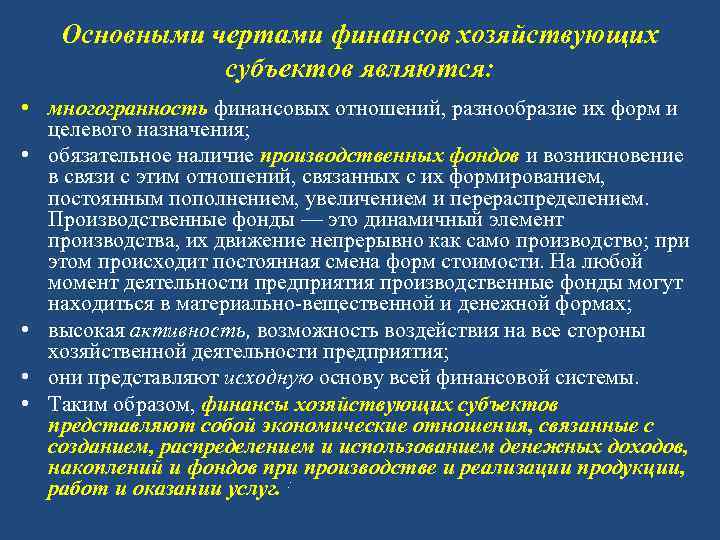 Основными чертами финансов хозяйствующих субъектов являются:

• многогранность финансовых отношений, разнообразие их форм и целевого назначения;

• обязательное наличие производственных фондов и возникновение в связи с этим отношений, связанных с их формированием, постоянным пополнением, увеличением и перераспределением. Производственные фонды — это динамичный элемент производства, их движение непрерывно как само производство; при этом происходит постоянная смена форм стоимости. На любой момент деятельности предприятия производственные фонды могут находиться в материально-вещественной и денежной формах;

• высокая активность, возможность воздействия на все стороны хозяйственной деятельности предприятия;

• они представляют исходную основу всей финансовой системы.

• Таким образом, финансы хозяйствующих субъектов представляют собой экономические отношения, связанные с созданием, распределением и использованием денежных доходов, накоплений и фондов при производстве и реализации продукции, работ и оказании услуг.